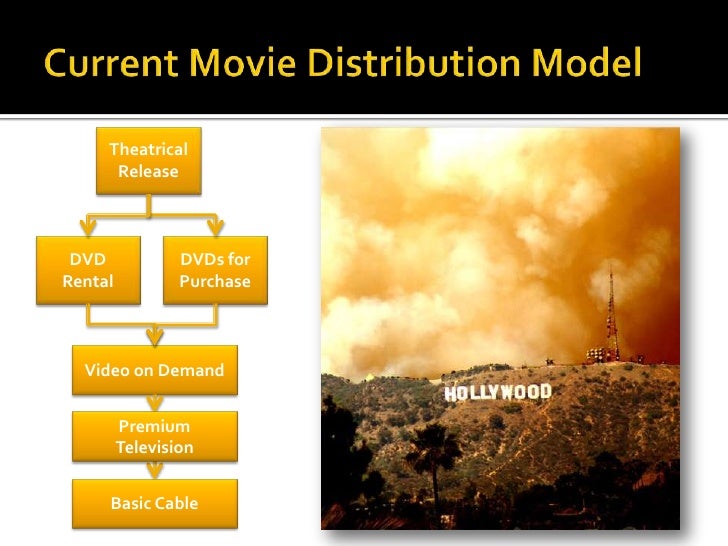 Current Movie Distribution Model

Theatrical Release

DVD Rental

DVDs for Purchase

Video on Demand

Premium Television

Basic Cable

HOLLYWOOD